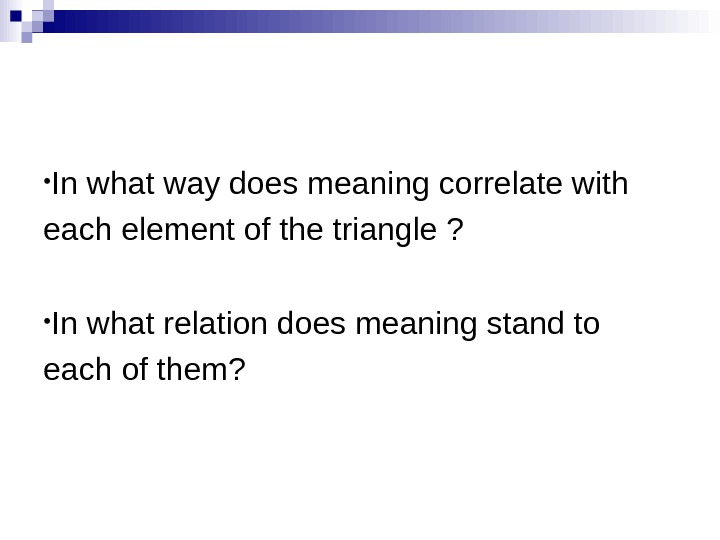 •In what way does meaning correlate with each element of the triangle ?

•In what relation does meaning stand to each of them?